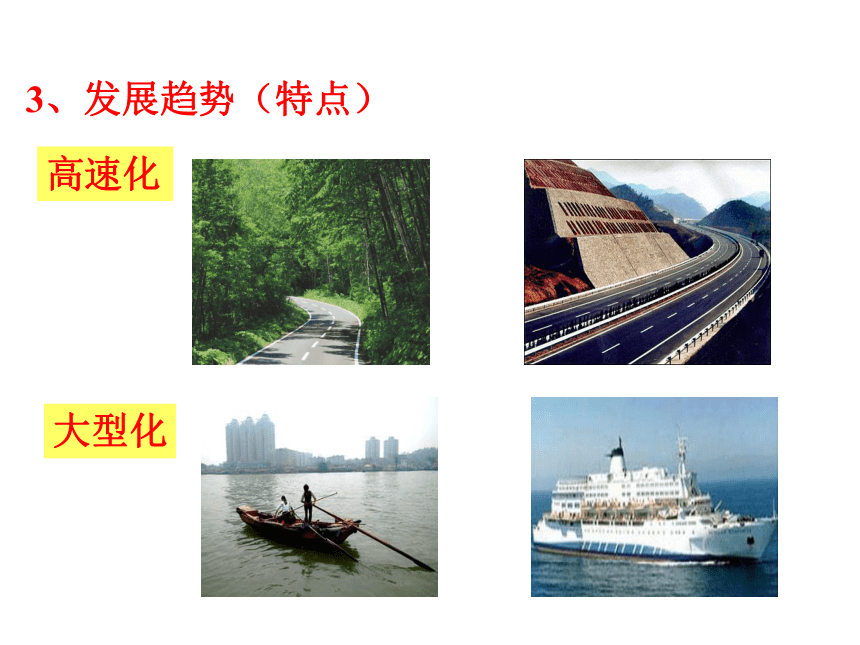 3、发展趋势（特点）

高速化

大型化